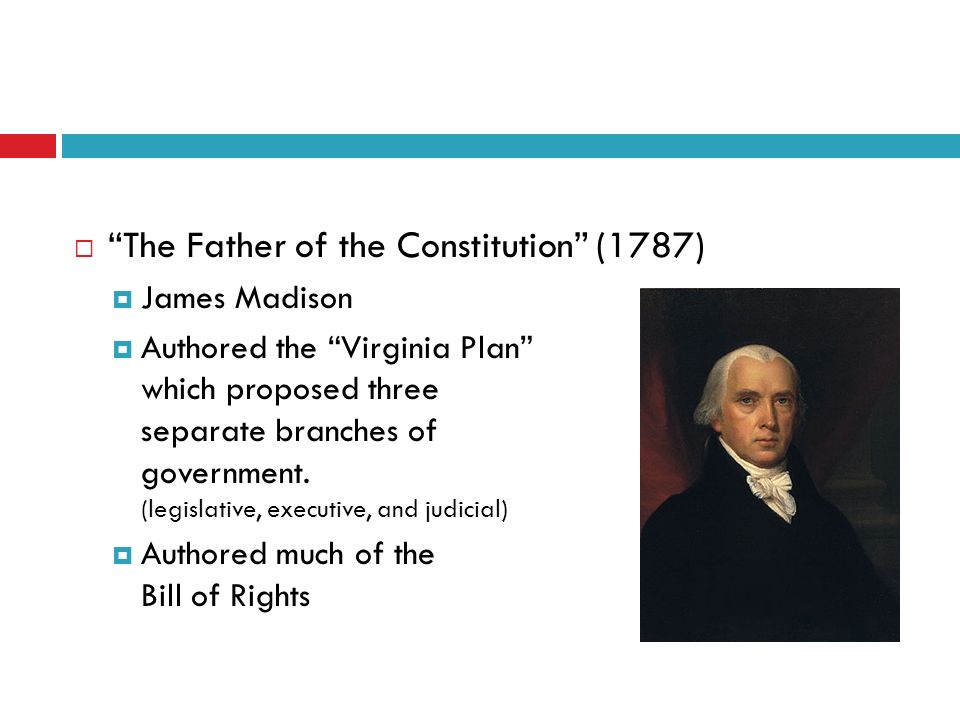 “The Father of the Constitution” (1787)

James Madison

Authored the “Virginia Plan” which proposed three separate branches of government.
(legislative, executive, and judicial)

Authored much of the Bill of Rights